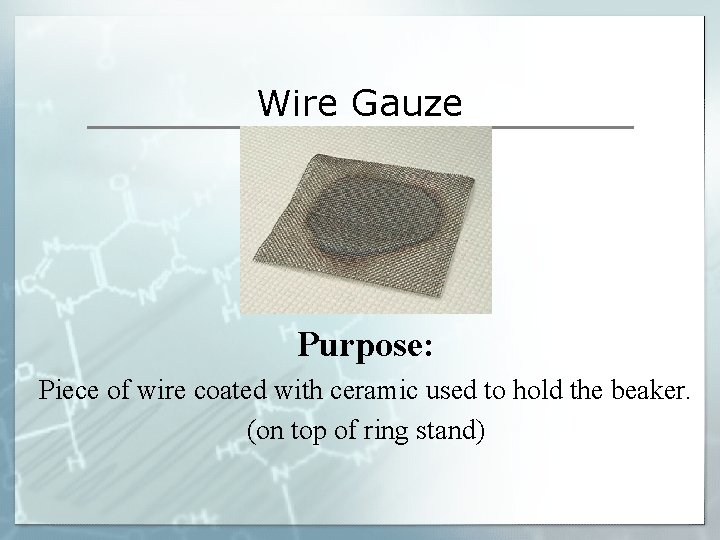 Wire Gauze

Purpose:

Piece of wire coated with ceramic used to hold the beaker. (on top of ring stand)